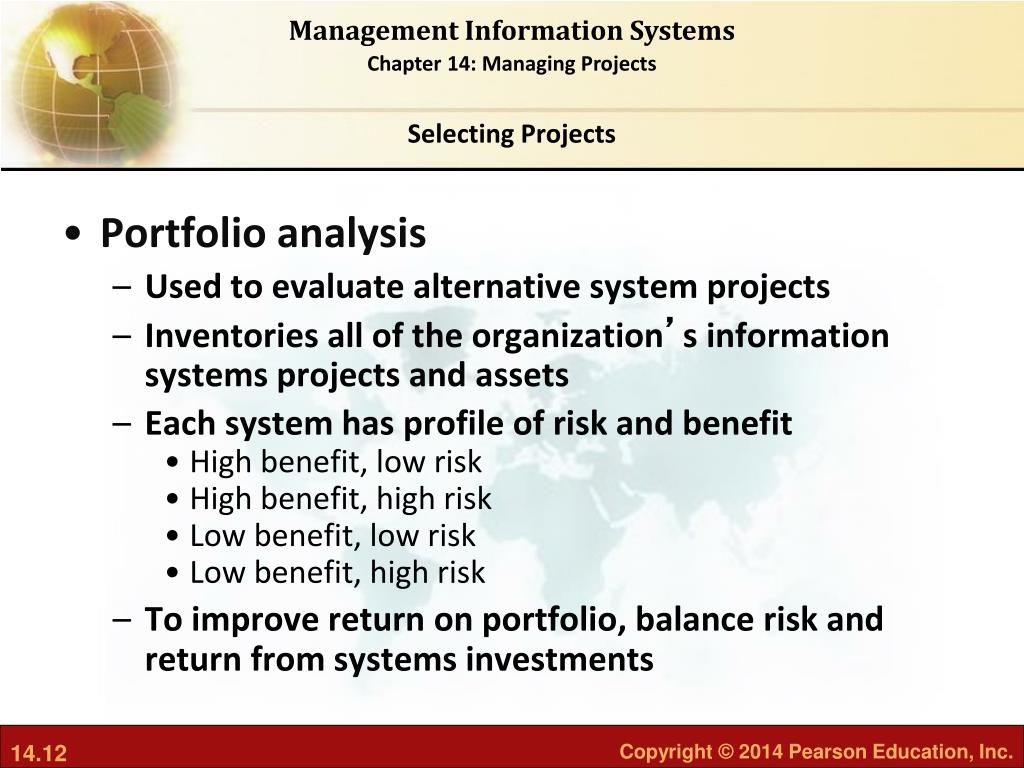 Management Information Systems
Chapter 14: Managing Projects

Selecting Projects

• Portfolio analysis
– Used to evaluate alternative system projects
– Inventories all of the organization’s information systems projects and assets
– Each system has profile of risk and benefit
• High benefit, low risk
• High benefit, high risk
• Low benefit, low risk
• Low benefit, high risk
– To improve return on portfolio, balance risk and return from systems investments

14.12

Copyright © 2014 Pearson Education, Inc.